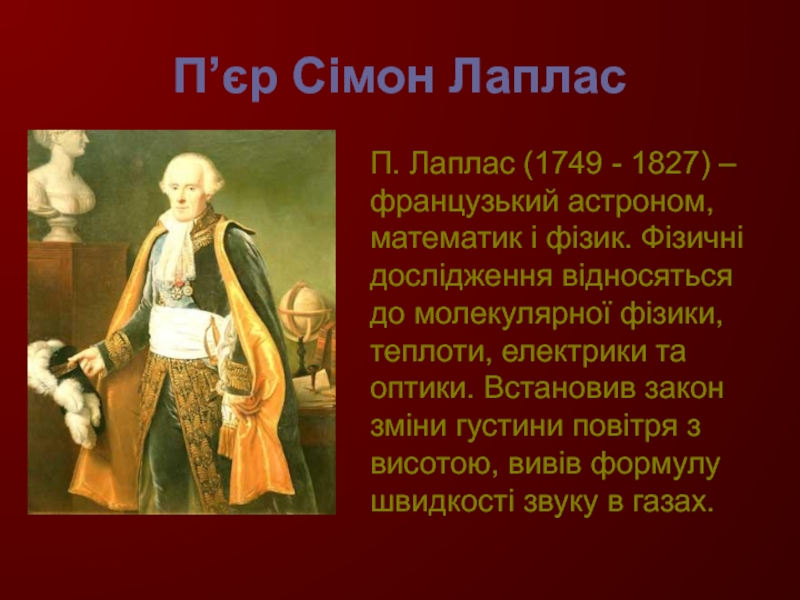 П’єр Сімон Лаплас

П. Лаплас (1749 - 1827) – французький астроном, математик і фізик. Фізичні дослідження відносяться до молекулярної фізики, теплоти, електрики та оптики. Встановив закон зміни густини повітря з висотою, вивів формулу швидкості звуку в газах.